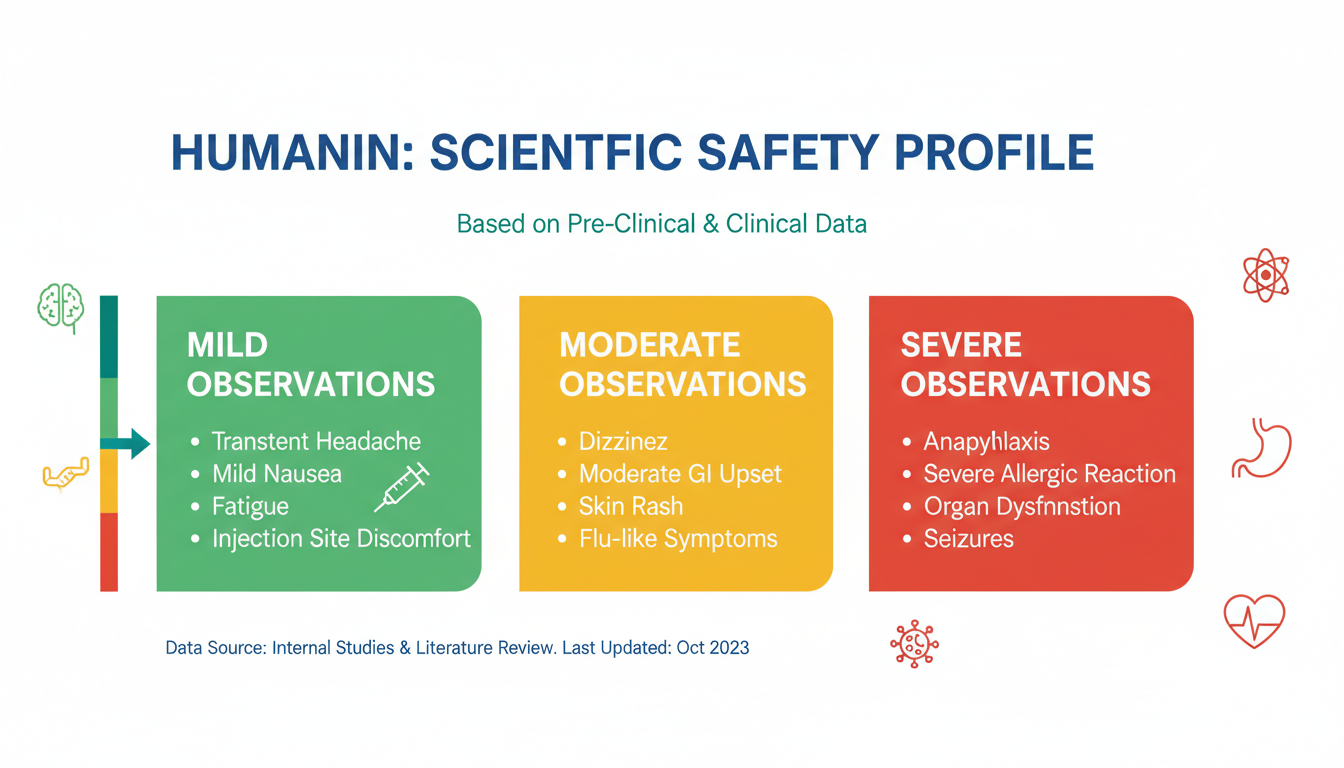 HUMANIN: SCIENTFIC SAFETY PROFILE

Based on Pre-Clinical & Clinical Data

MILD OBSERVATIONS

• Transtent Headache
• Mild Nausea
• Fatigue
• Injection Site Discomfort

MODERATE OBSERVATIONS

• Dizzinez
• Moderate GI Upset
• Skin Rash
• Flu-like Symptoms

SEVERE OBSERVATIONS

• Anapyhlaxis
• Severe Allergic Reaction
• Organ Dysfnnstion
• Seizures

Data Source: Internal Studies & Literature Review. Last Updated: Oct 2023